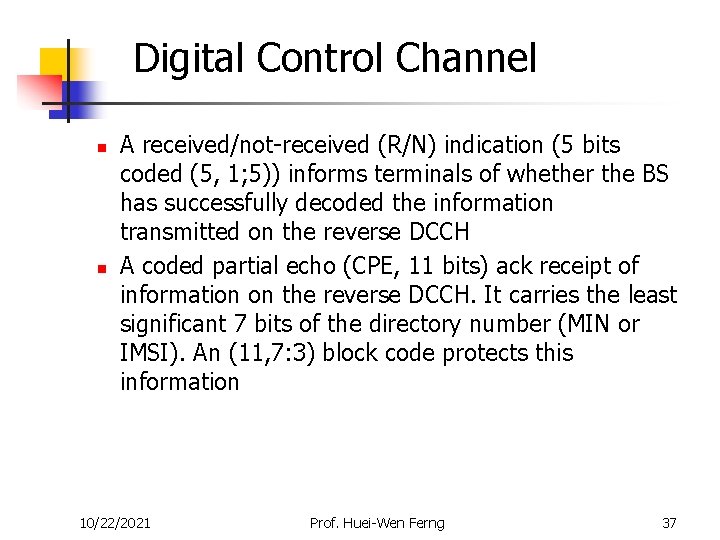 Digital Control Channel

- A received/not-received (R/N) indication (5 bits coded (5, 1;5)) informs terminals of whether the BS has successfully decoded the information transmitted on the reverse DCCH
- A coded partial echo (CPE, 11 bits) ack receipt of information on the reverse DCCH. It carries the least significant 7 bits of the directory number (MIN or IMSI). An (11,7:3) block code protects this information

10/22/2021 Prof. Huei-Wen Ferng 37